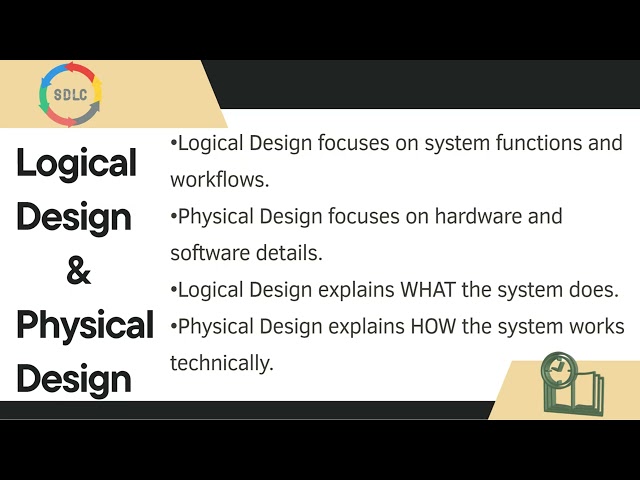 SDLC

Logical
Design
&
Physical
Design

• Logical Design focuses on system functions and workflows.
• Physical Design focuses on hardware and software details.
• Logical Design explains WHAT the system does.
• Physical Design explains HOW the system works technically.